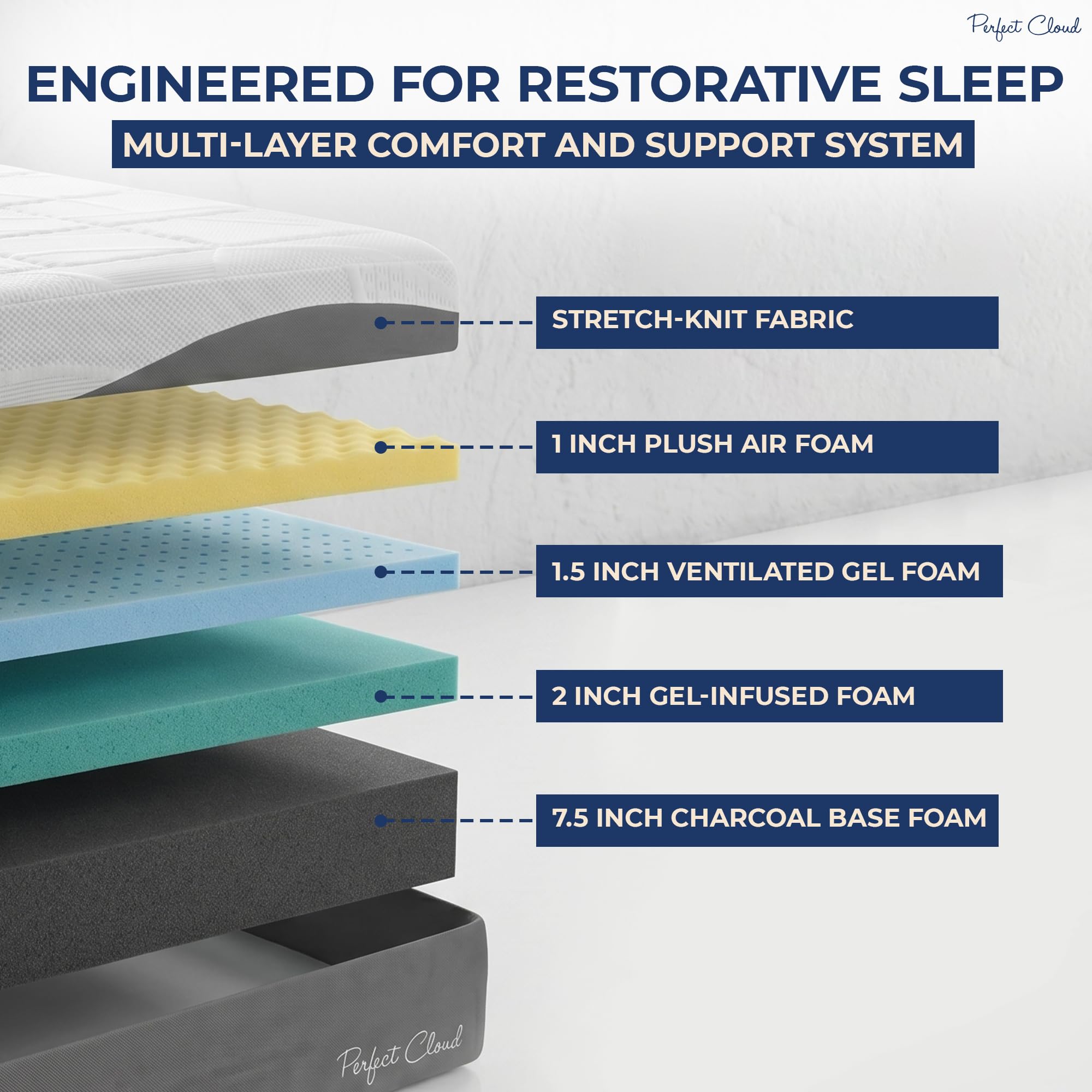 Perfect Cloud

ENGINEERED FOR RESTORATIVE SLEEP

MULTI-LAYER COMFORT AND SUPPORT SYSTEM

STRETCH-KNIT FABRIC

1 INCH PLUSH AIR FOAM

1.5 INCH VENTILATED GEL FOAM

2 INCH GEL-INFUSED FOAM

7.5 INCH CHARCOAL BASE FOAM

Perfect Cloud